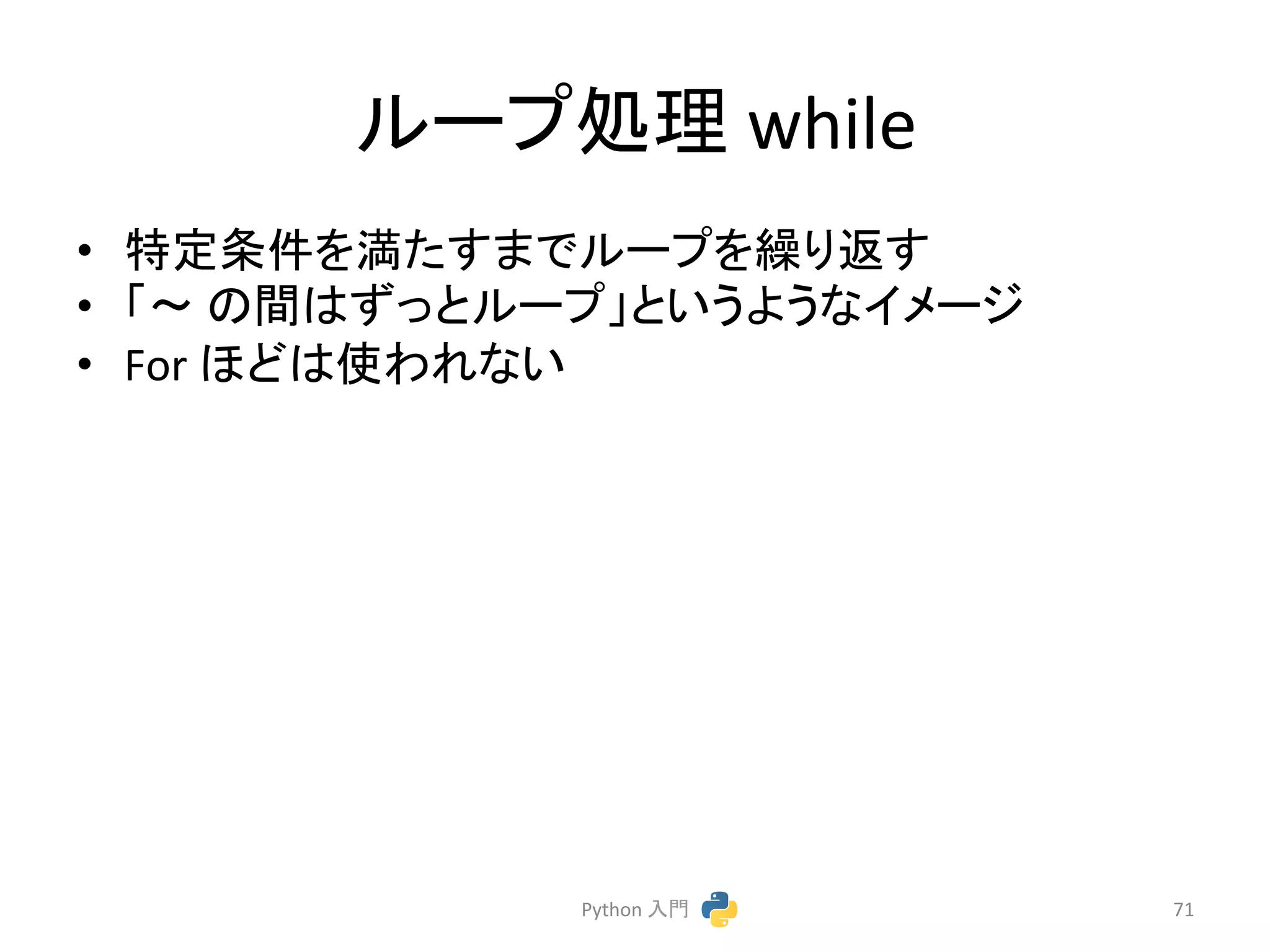 ループ処理 while

• 特定条件を満たすまでループを繰り返す
• 「～ の間はずっとループ」というようなイメージ
• For ほどは使われない

Python 入門

71